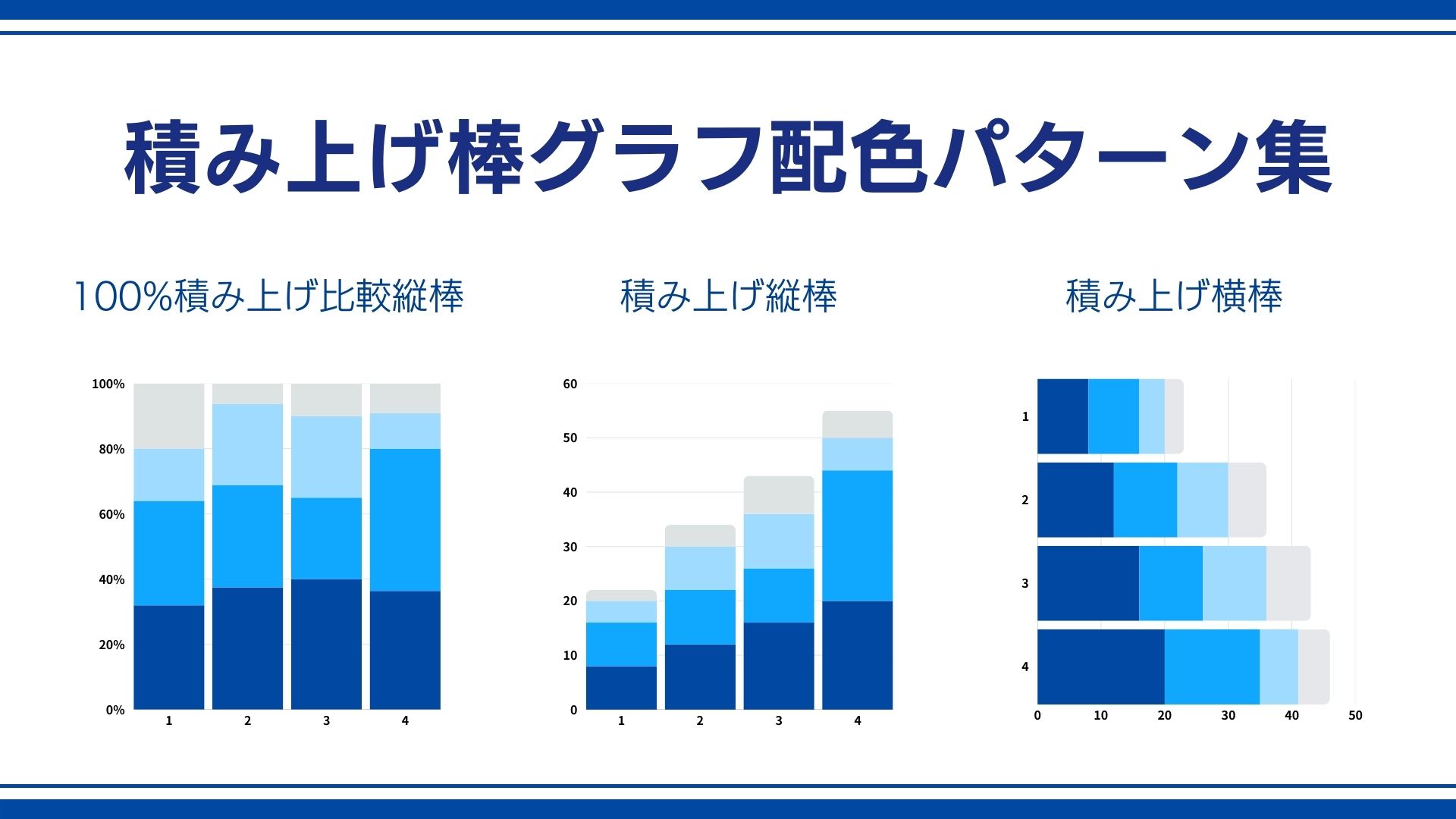 積み上げ棒グラフ配色パターン集

100%積み上げ比較縦棒

100%
80%
60%
40%
20%
0%
1 2 3 4

積み上げ縦棒

60
50
40
30
20
10
0
1 2 3 4

積み上げ横棒

1
2
3
4
0 10 20 30 40 50